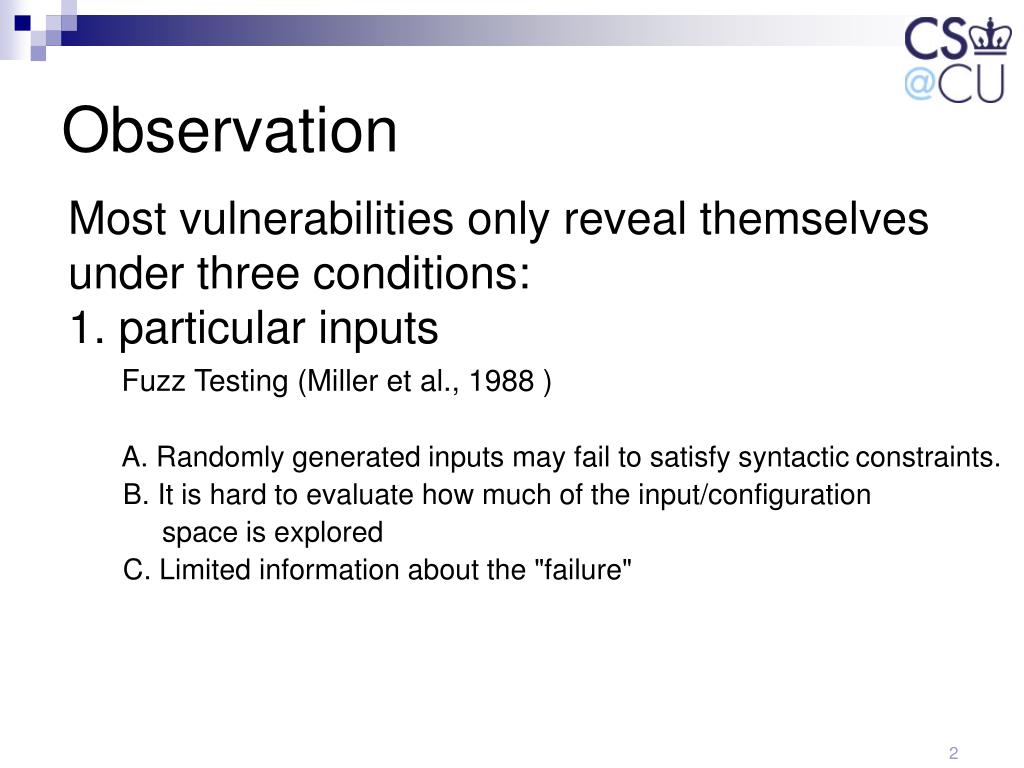 CS
@CU

Observation

Most vulnerabilities only reveal themselves under three conditions:
1. particular inputs

Fuzz Testing (Miller et al., 1988 )

A. Randomly generated inputs may fail to satisfy syntactic constraints.
B. It is hard to evaluate how much of the input/configuration space is explored
C. Limited information about the "failure"

2